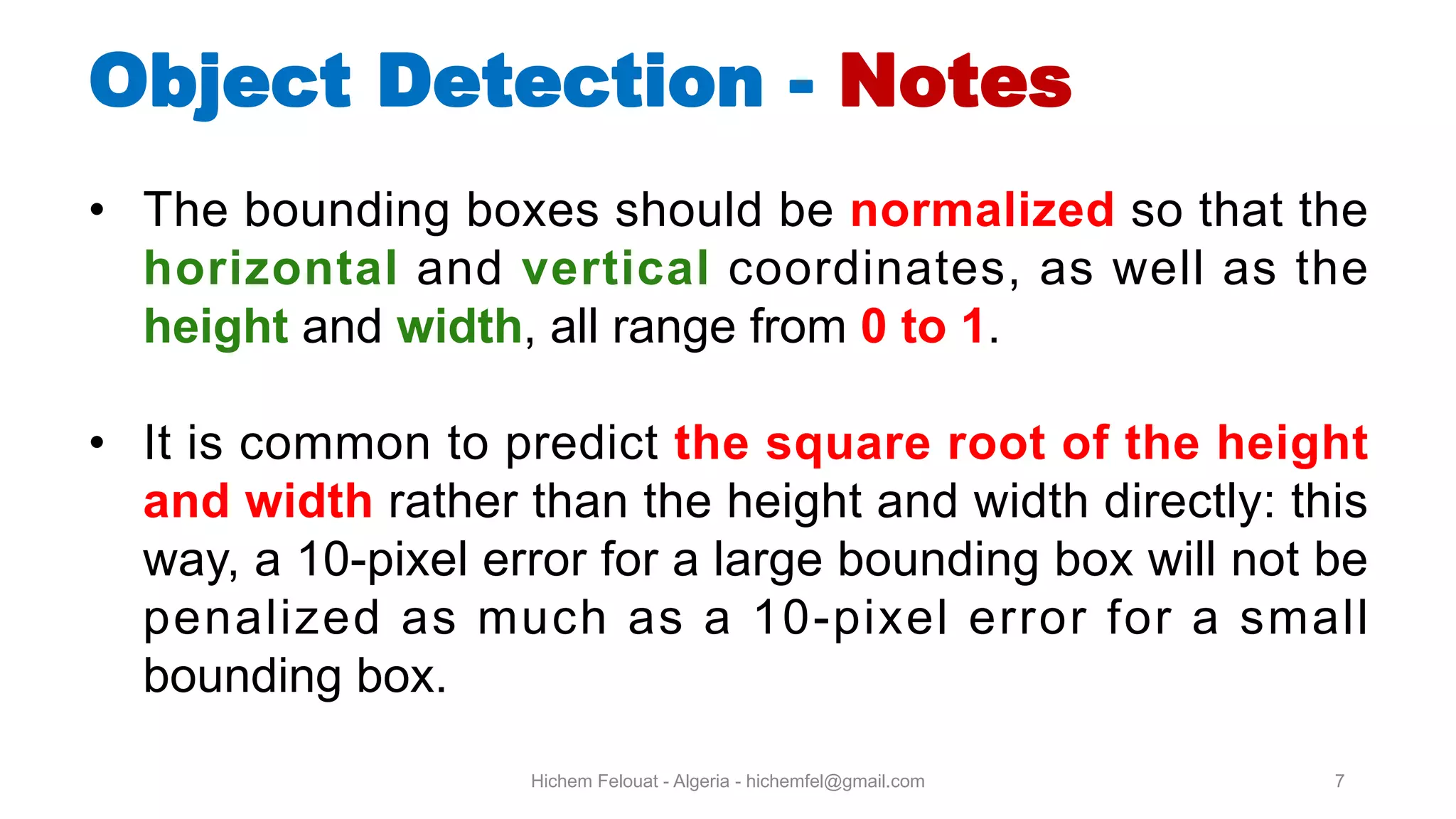 Object Detection - Notes

• The bounding boxes should be normalized so that the horizontal and vertical coordinates, as well as the height and width, all range from 0 to 1.

• It is common to predict the square root of the height and width rather than the height and width directly: this way, a 10-pixel error for a large bounding box will not be penalized as much as a 10-pixel error for a small bounding box.

Hichem Felouat - Algeria - hichemfel@gmail.com

7